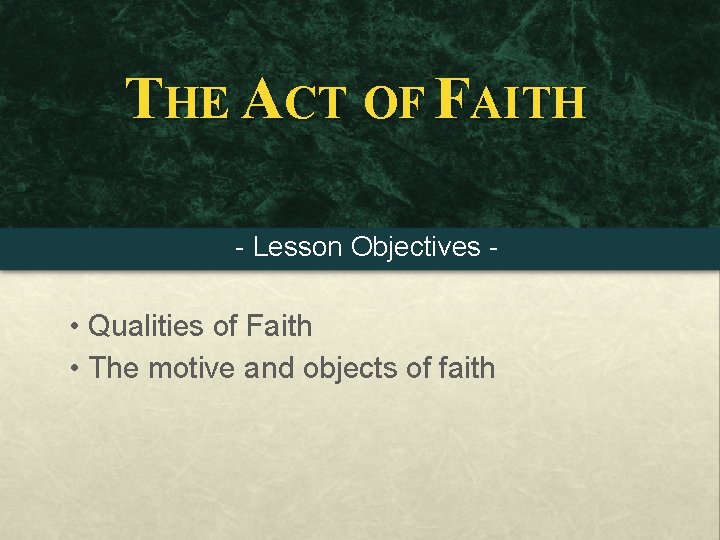 THE ACT OF FAITH

- Lesson Objectives -

• Qualities of Faith
• The motive and objects of faith